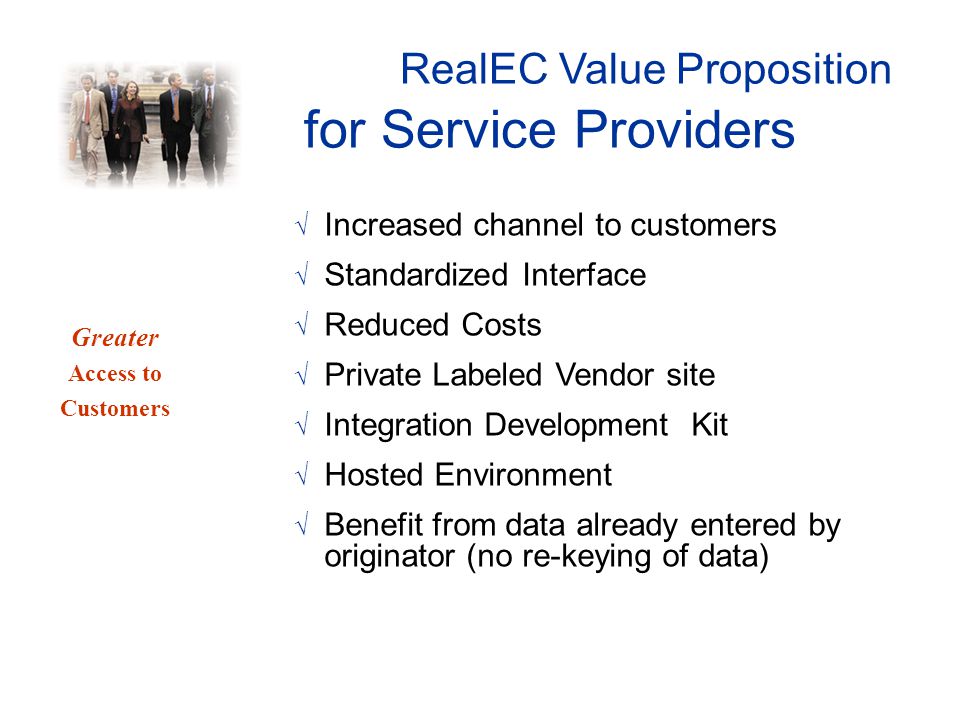 RealEC Value Proposition
for Service Providers

Greater
Access to
Customers

√ Increased channel to customers
√ Standardized Interface
√ Reduced Costs
√ Private Labeled Vendor site
√ Integration Development Kit
√ Hosted Environment
√ Benefit from data already entered by originator (no re-keying of data)